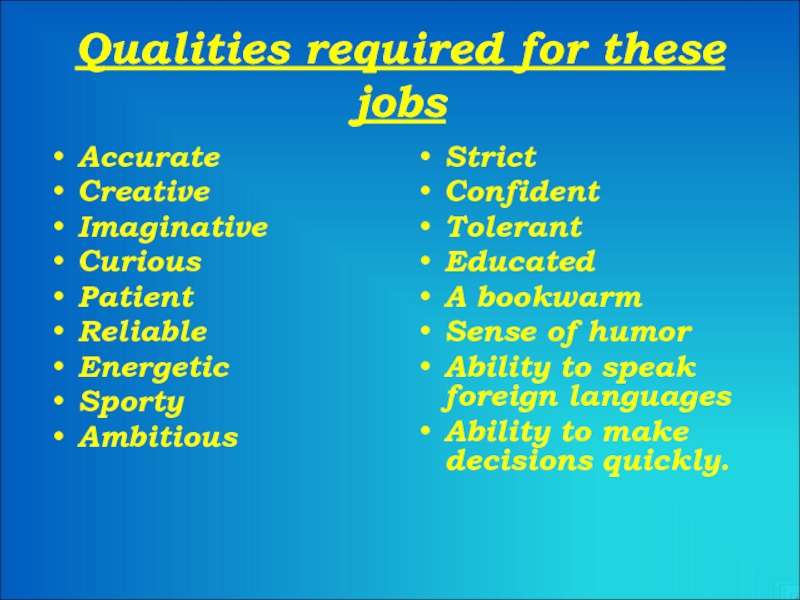 Qualities required for these jobs

• Accurate
• Creative
• Imaginative
• Curious
• Patient
• Reliable
• Energetic
• Sporty
• Ambitious

• Strict
• Confident
• Tolerant
• Educated
• A bookwarm
• Sense of humor
• Ability to speak foreign languages
• Ability to make decisions quickly.